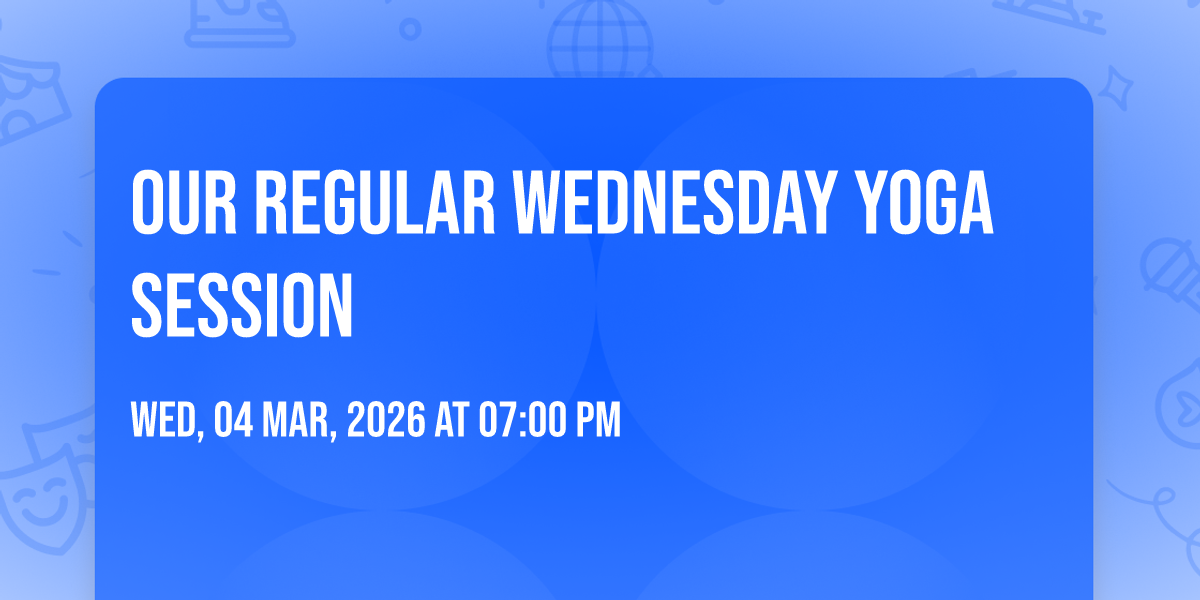 OUR REGULAR WEDNESDAY YOGA SESSION

WED, 04 MAR, 2026 AT 07:00 PM